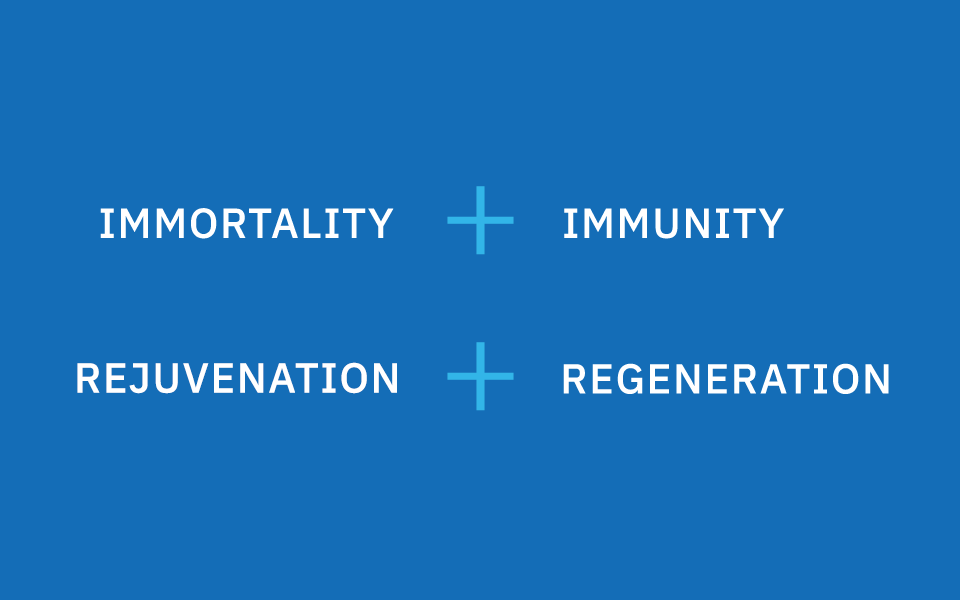 IMMORTALITY + IMMUNITY

REJUVENATION + REGENERATION